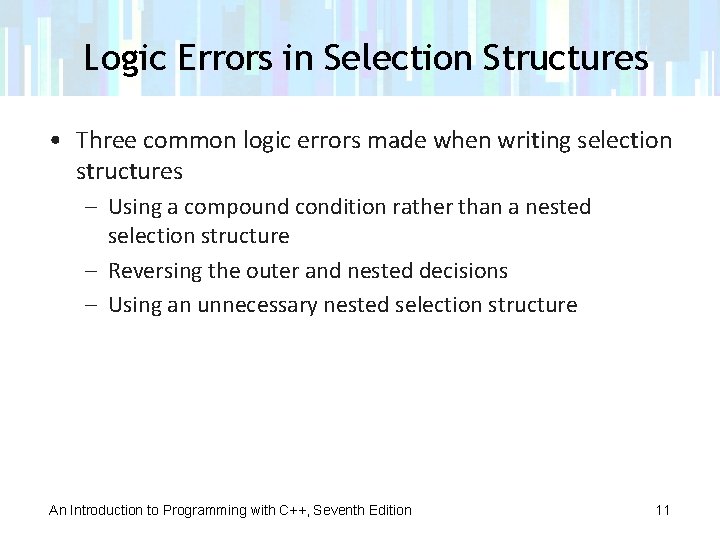 Logic Errors in Selection Structures

• Three common logic errors made when writing selection structures

– Using a compound condition rather than a nested selection structure

– Reversing the outer and nested decisions

– Using an unnecessary nested selection structure

An Introduction to Programming with C++, Seventh Edition

11